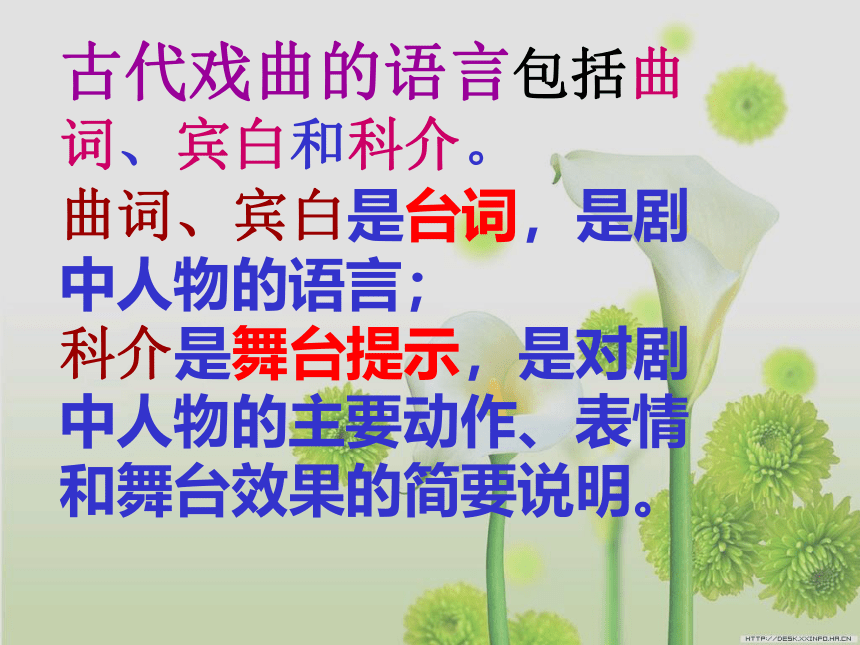 古代戏曲的语言包括曲词、宾白和科介。

曲词、宾白是台词，是剧中人物的语言；

科介是舞台提示，是对剧中人物的主要动作、表情和舞台效果的简要说明。

HTTP://DESK.XXINFO.HA.CN